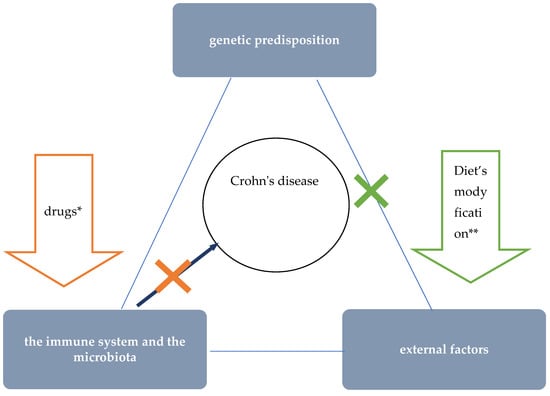 genetic predisposition

drugs*

Crohn's disease

Diet's mody ficati on**

the immune system and the microbiota

external factors